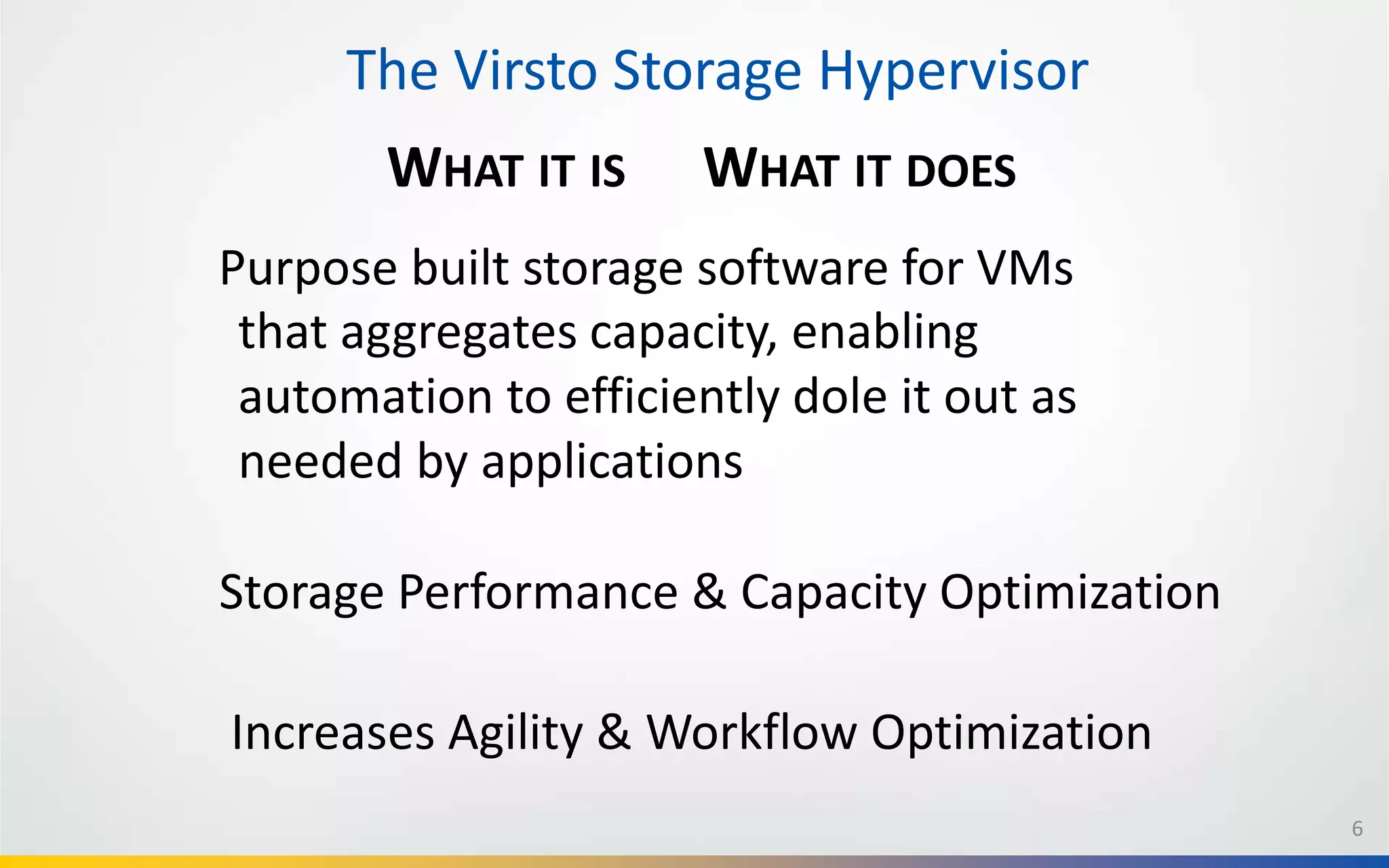 The Virsto Storage Hypervisor

WHAT IT IS WHAT IT DOES

Purpose built storage software for VMs that aggregates capacity, enabling automation to efficiently dole it out as needed by applications

Storage Performance & Capacity Optimization

Increases Agility & Workflow Optimization

6